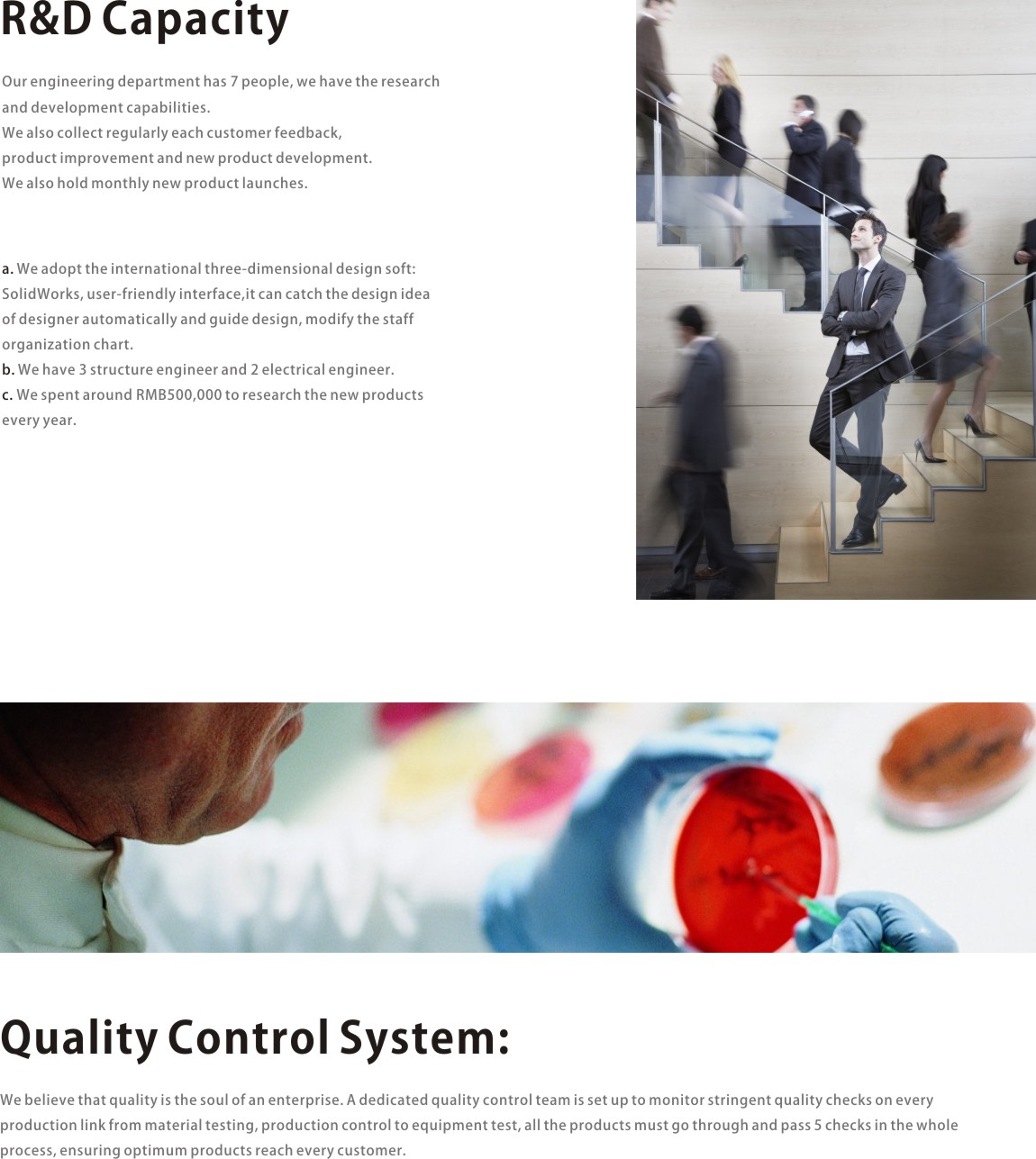 R&D Capacity

Our engineering department has 7 people, we have the research and development capabilities.
We also collect regularly each customer feedback,
product improvement and new product development.
We also hold monthly new product launches.

a. We adopt the international three-dimensional design soft: SolidWorks, user-friendly interface,it can catch the design idea of designer automatically and guide design, modify the staff organization chart.
b. We have 3 structure engineer and 2 electrical engineer.
c. We spent around RMB500,000 to research the new products every year.

Quality Control System:

We believe that quality is the soul of an enterprise. A dedicated quality control team is set up to monitor stringent quality checks on every production link from material testing, production control to equipment test, all the products must go through and pass 5 checks in the whole process, ensuring optimum products reach every customer.